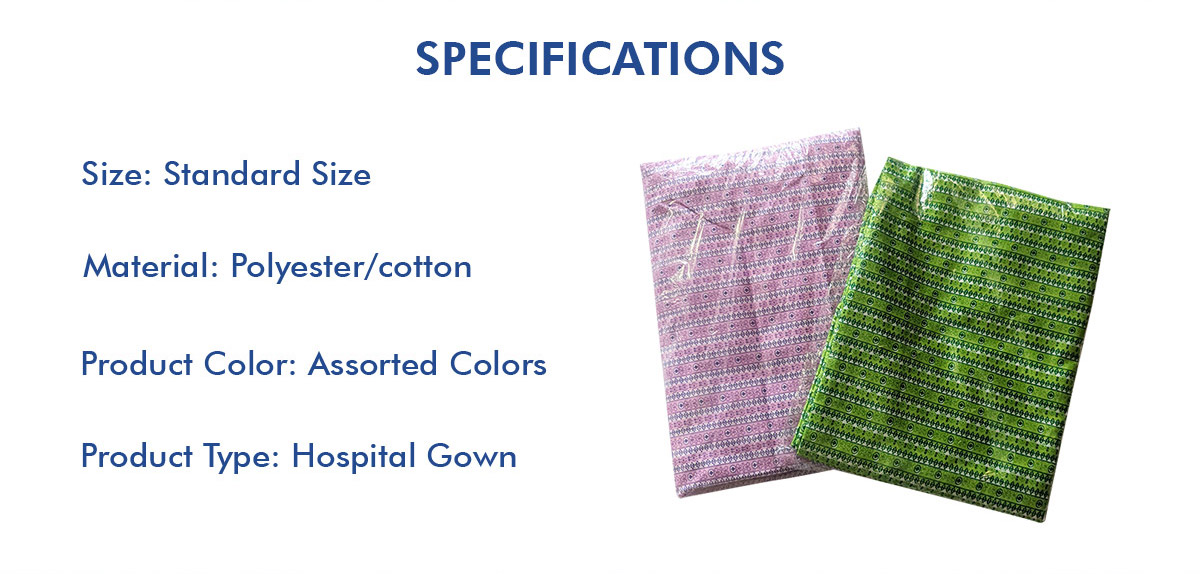 SPECIFICATIONS

Size: Standard Size

Material: Polyester/cotton

Product Color: Assorted Colors

Product Type: Hospital Gown